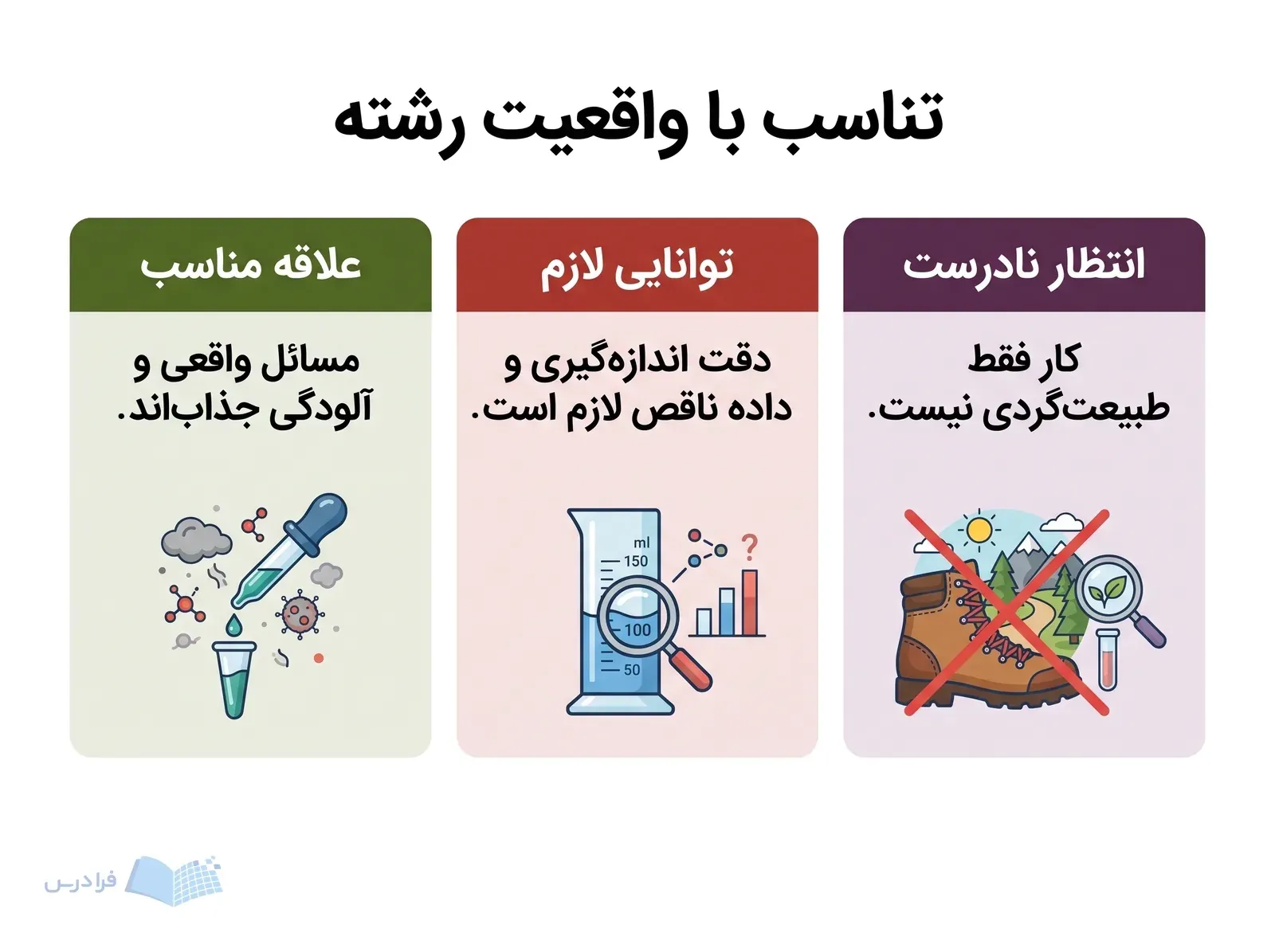 تناسب با واقعیت رشته

انتظار نادرست

کار فقط طبیعت‌گردی نیست.

توانایی لازم

دقت اندازه‌گیری و داده ناقص لازم است.

ml
150
100
50
?

علاقه مناسب

مسائل واقعی و آلودگی جذاب‌اند.

فرادرس